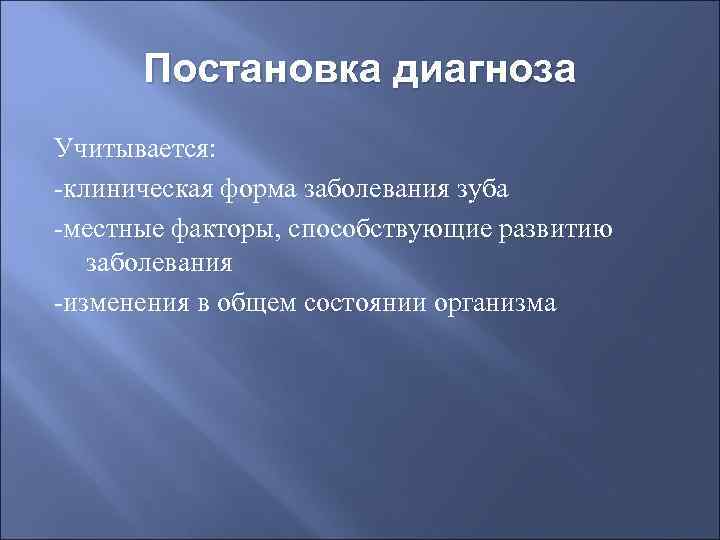 Постановка диагноза

Учитывается:

-клиническая форма заболевания зуба

-местные факторы, способствующие развитию заболевания

-изменения в общем состоянии организма